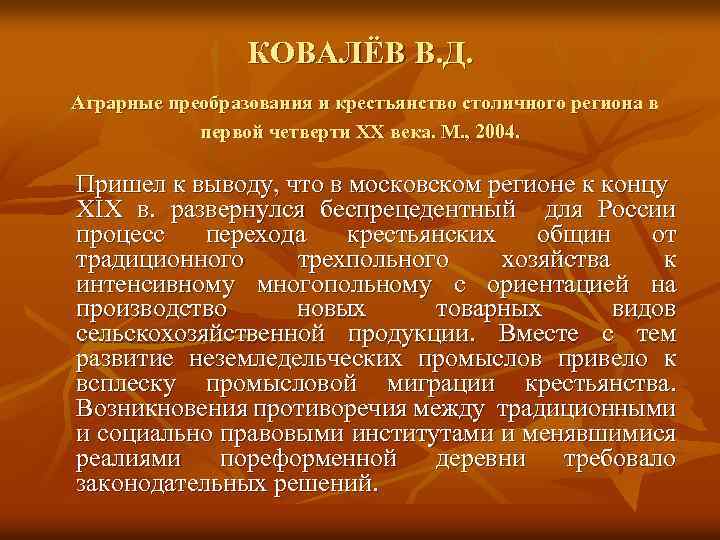 КОВАЛЁВ В.Д.

Аграрные преобразования и крестьянство столичного региона в первой четверти XX века. М., 2004.

Пришел к выводу, что в московском регионе к концу XIX в. развернулся беспрецедентный для России процесс перехода крестьянских общин от традиционного трехпольного хозяйства к интенсивному многопольному с ориентацией на производство новых товарных видов сельскохозяйственной продукции. Вместе с тем развитие неземледельческих промыслов привело к всплеску промысловой миграции крестьянства. Возникновения противоречия между традиционными и социально правовыми институтами и менявшимися реалиями пореформенной деревни требовало законодательных решений.